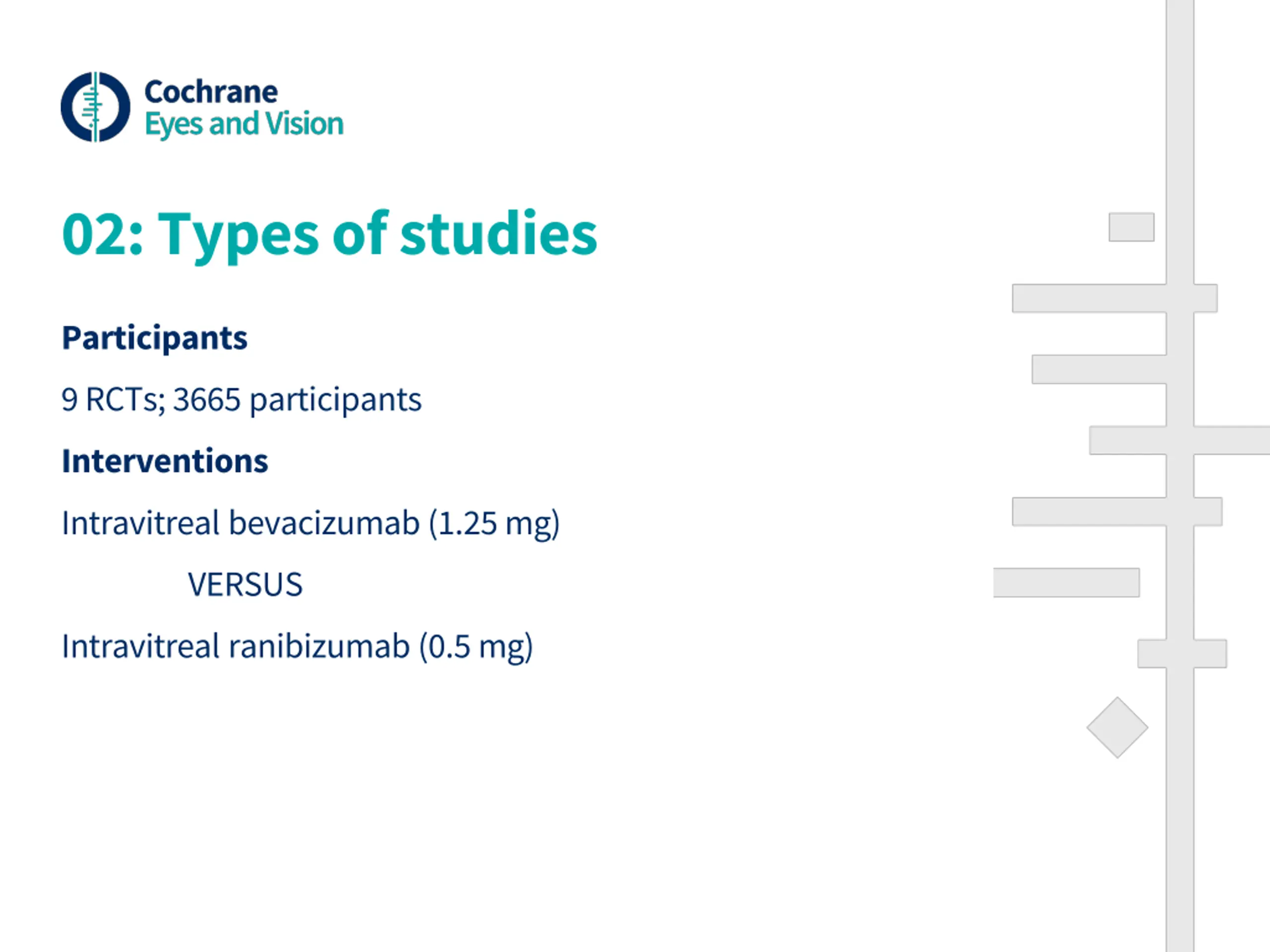 Cochrane
Eyes and Vision

02: Types of studies

Participants

9 RCTs; 3665 participants

Interventions

Intravitreal bevacizumab (1.25 mg)

VERSUS

Intravitreal ranibizumab (0.5 mg)